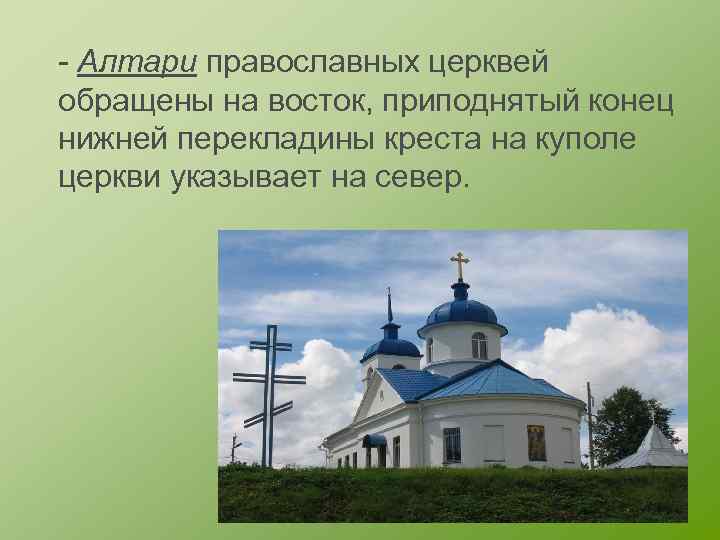 - Алтари православных церквей обращены на восток, приподнятый конец нижней перекладины креста на куполе церкви указывает на север.